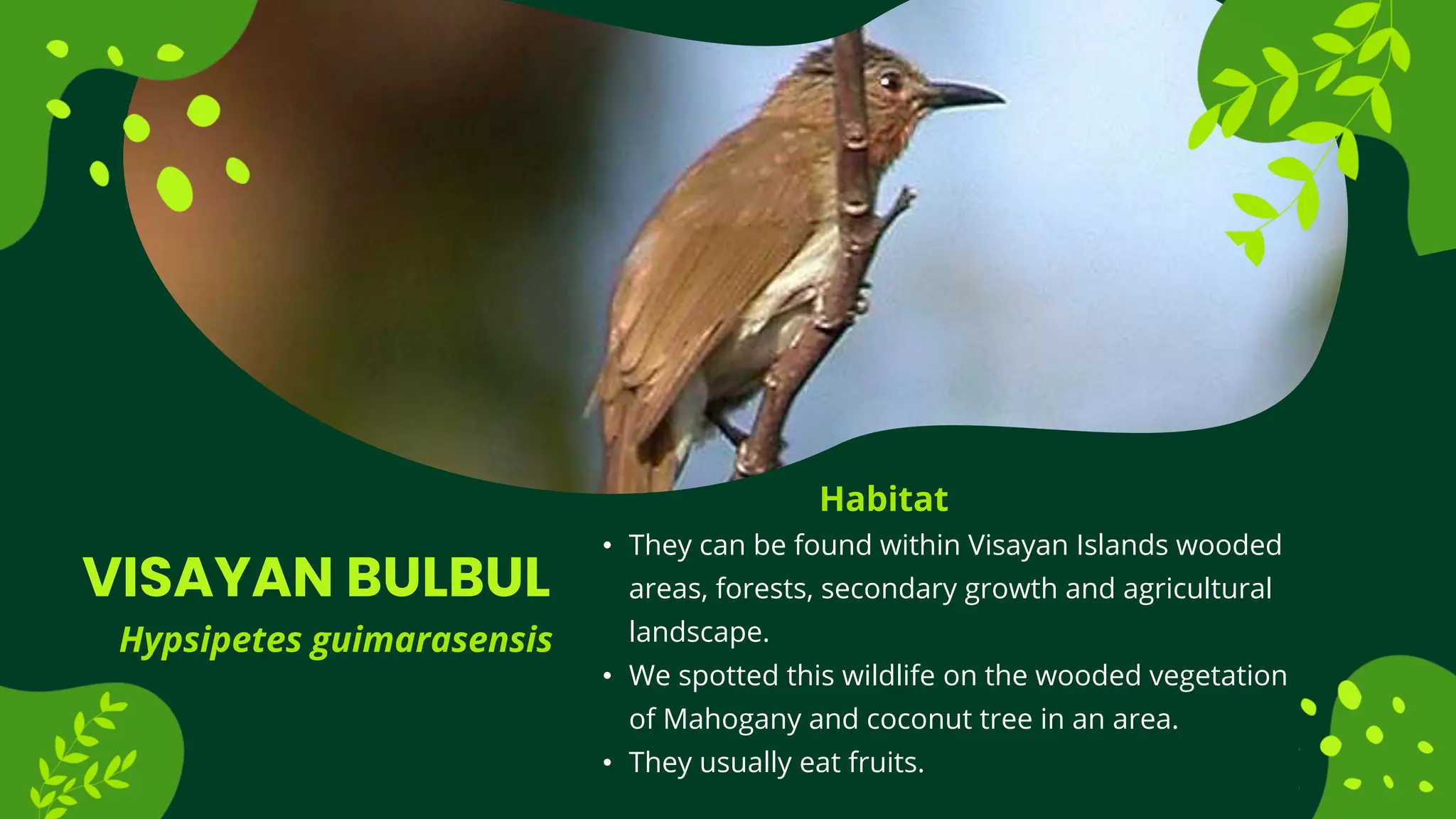 VISAYAN BULBUL

Hypsipetes guimarasensis

Habitat

• They can be found within Visayan Islands wooded areas, forests, secondary growth and agricultural landscape.
• We spotted this wildlife on the wooded vegetation of Mahogany and coconut tree in an area.
• They usually eat fruits.